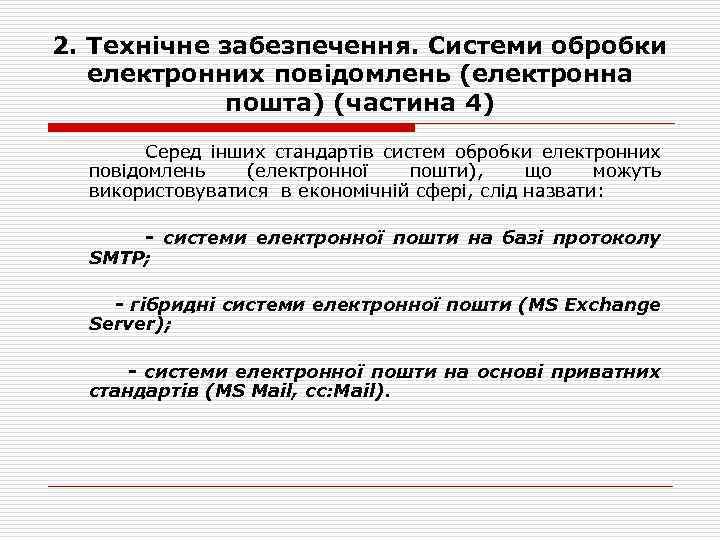 2. Технічне забезпечення. Системи обробки електронних повідомлень (електронна пошта) (частина 4)

Серед інших стандартів систем обробки електронних повідомлень (електронної пошти), що можуть використовуватися в економічній сфері, слід назвати:

- системи електронної пошти на базі протоколу SMTP;

- гібридні системи електронної пошти (MS Exchange Server);

- системи електронної пошти на основі приватних стандартів (MS Mail, cc:Mail).